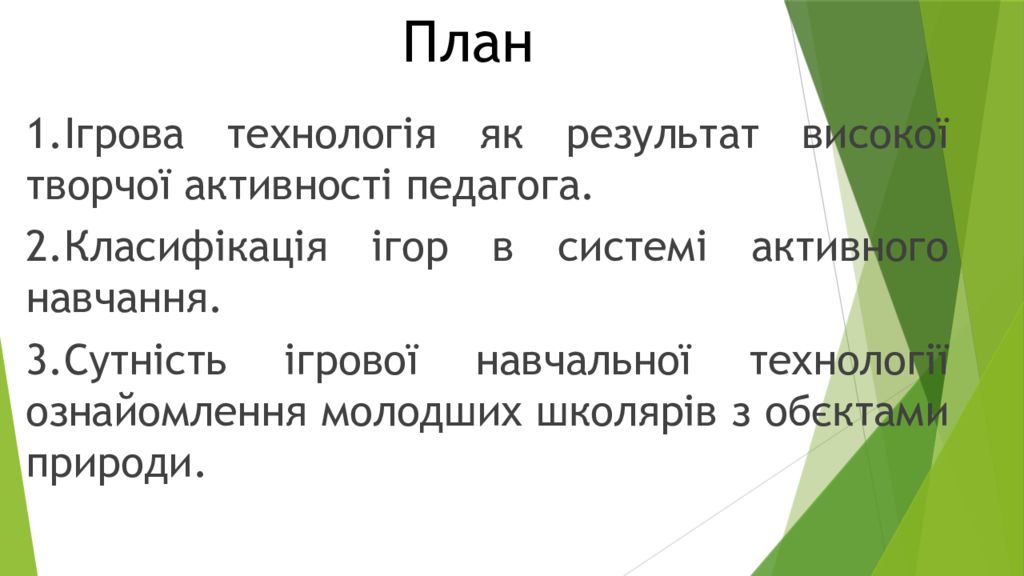 План

1.Ігрова технологія як результат високої творчої активності педагога.

2.Класифікація ігор в системі активного навчання.

3.Сутність ігрової навчальної технології ознайомлення молодших школярів з обєктами природи.